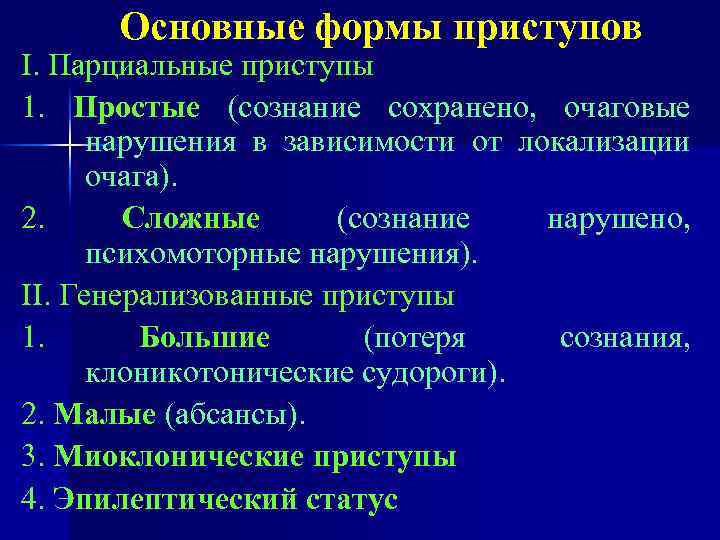 Основные формы приступов

I. Парциальные приступы

1. Простые (сознание сохранено, очаговые нарушения в зависимости от локализации очага).

2. Сложные (сознание нарушено, психомоторные нарушения).

II. Генерализованные приступы

1. Большие (потеря сознания, клоникотонические судороги).

2. Малые (абсансы).

3. Миоклонические приступы

4. Эпилептический статус